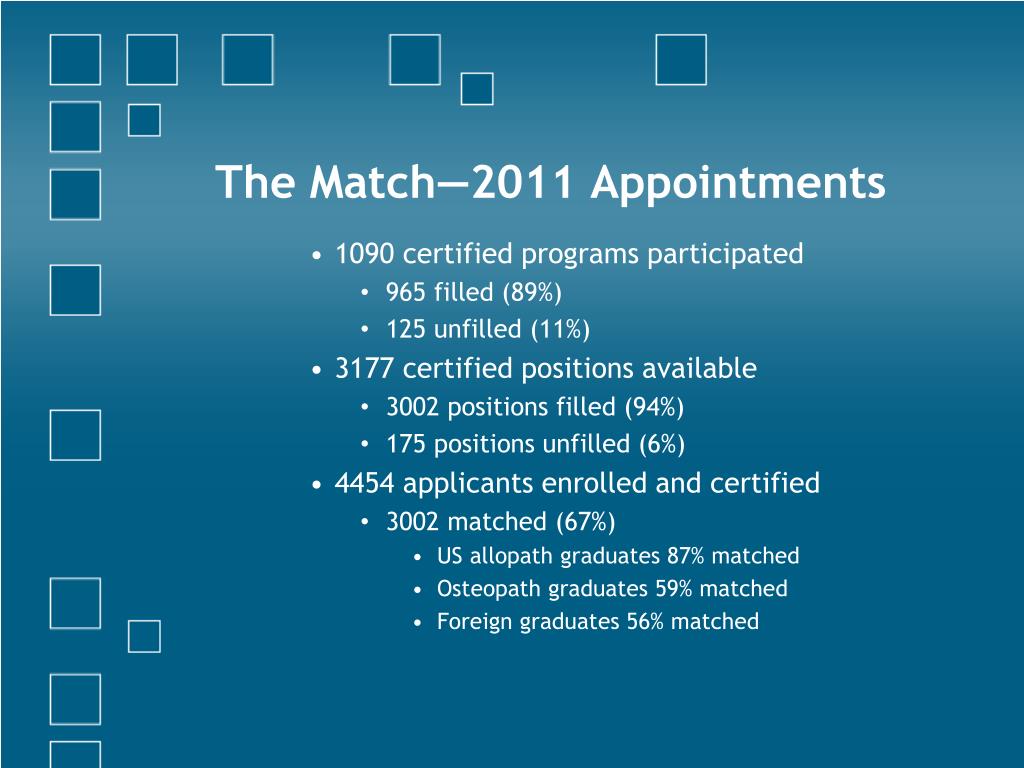 The Match—2011 Appointments

• 1090 certified programs participated
  • 965 filled (89%)
  • 125 unfilled (11%)
• 3177 certified positions available
  • 3002 positions filled (94%)
  • 175 positions unfilled (6%)
• 4454 applicants enrolled and certified
  • 3002 matched (67%)
    • US allopath graduates 87% matched
    • Osteopath graduates 59% matched
    • Foreign graduates 56% matched